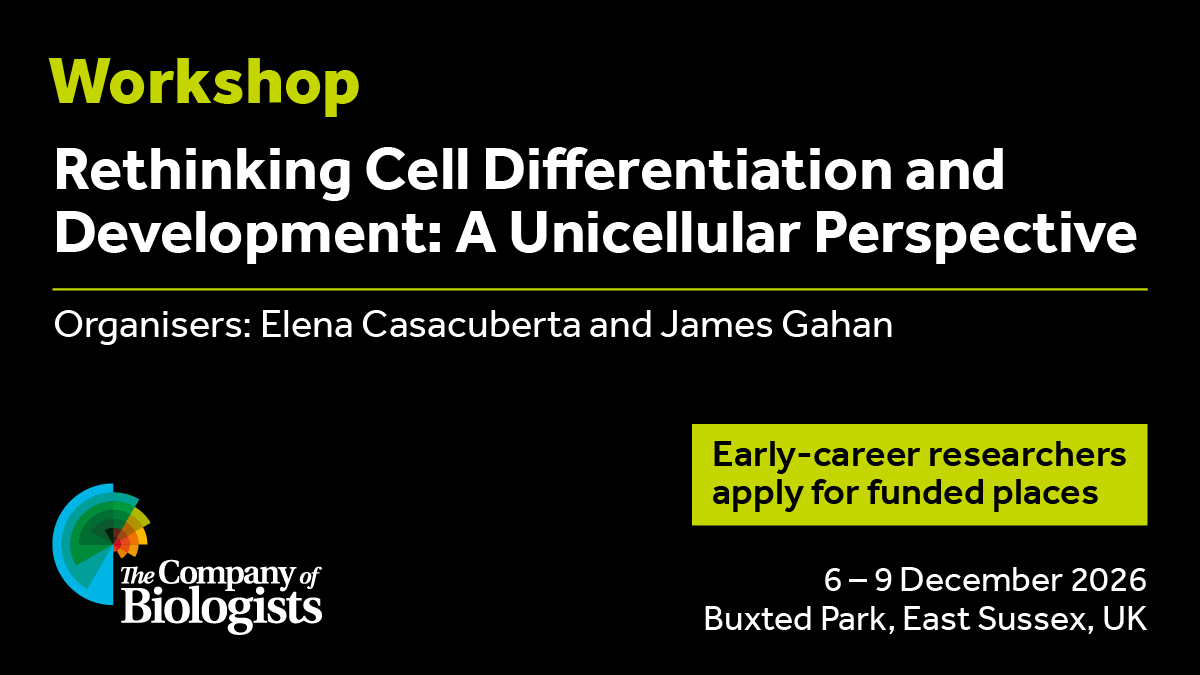 Workshop

Rethinking Cell Differentiation and Development: A Unicellular Perspective

Organisers: Elena Casacuberta and James Gahan

Early-career researchers apply for funded places

The Company of Biologists

6 – 9 December 2026
Buxted Park, East Sussex, UK